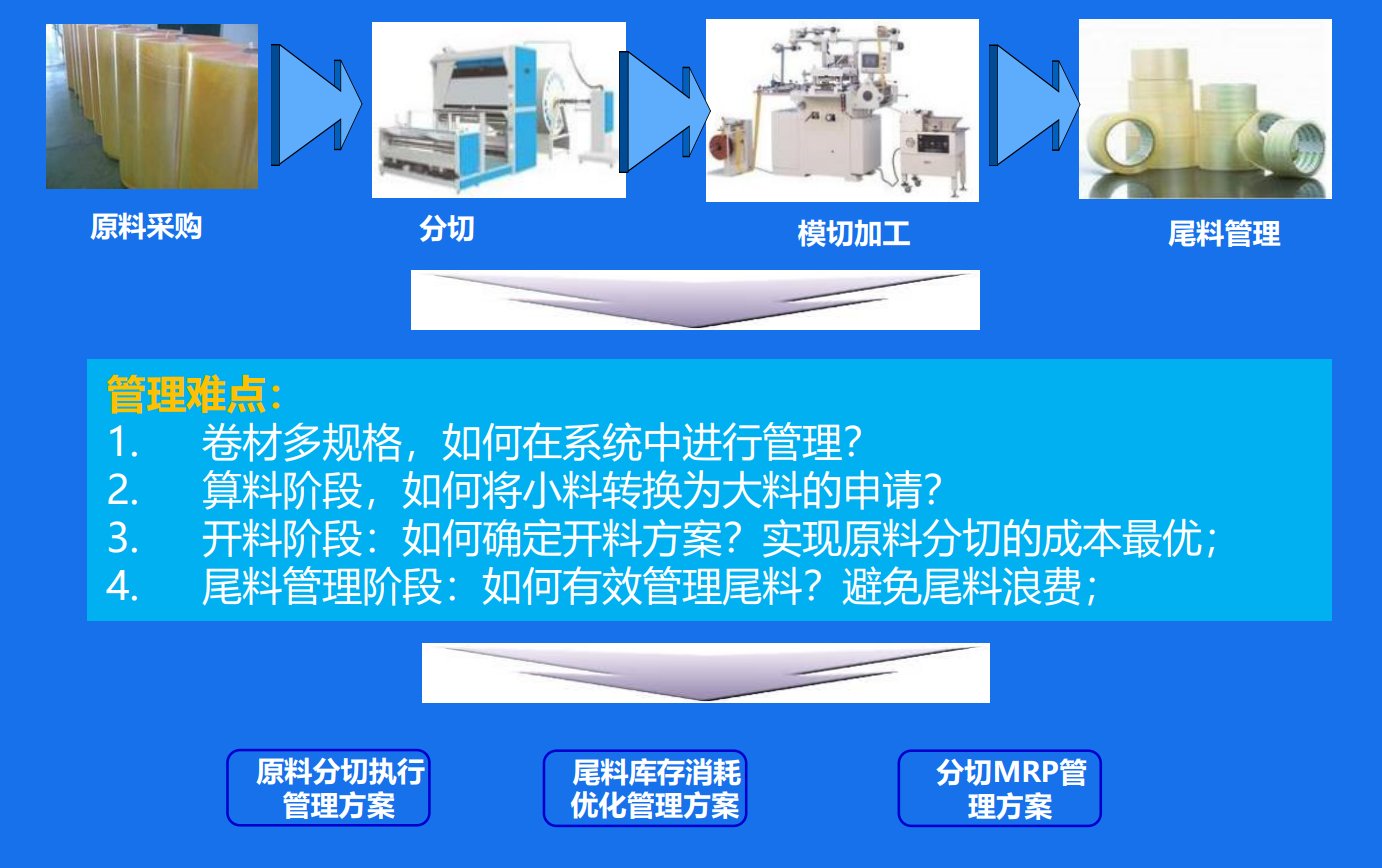 原料采购

分切

模切加工

尾料管理

管理难点：
1. 卷材多规格，如何在系统中进行管理？
2. 算料阶段，如何将小料转换为大料的申请？
3. 开料阶段：如何确定开料方案？实现原料分切的成本最优；
4. 尾料管理阶段：如何有效管理尾料？避免尾料浪费；

原料分切执行管理方案

尾料库存消耗优化管理方案

分切MRP管理方案